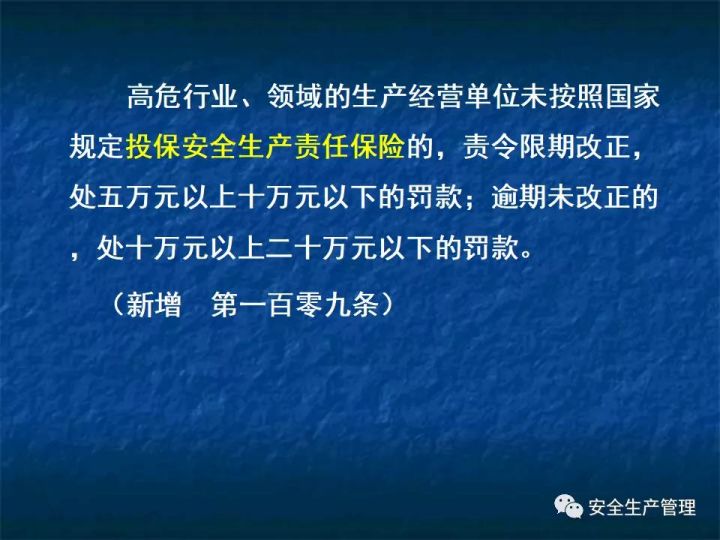 高危行业、领域的生产经营单位未按照国家规定投保安全生产责任保险的，责令限期改正，处五万元以上十万元以下的罚款；逾期未改正的，处十万元以上二十万元以下的罚款。

（新增　第一百零九条）

安全生产管理